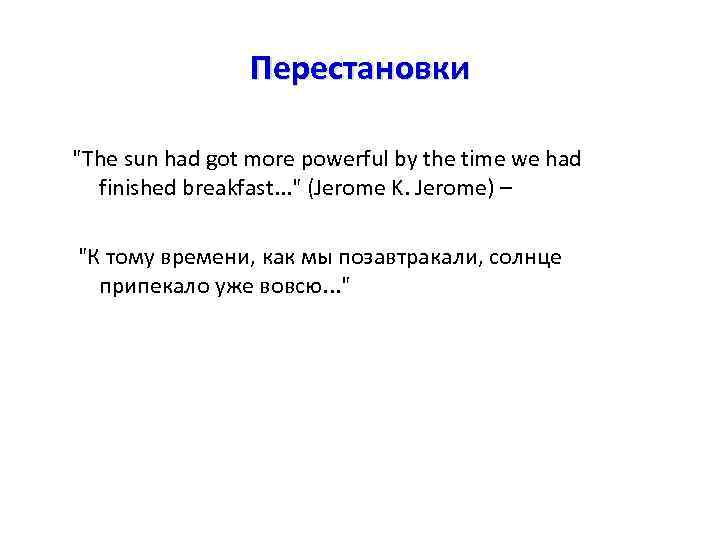 Перестановки

"The sun had got more powerful by the time we had finished breakfast..." (Jerome K. Jerome) –

"К тому времени, как мы позавтракали, солнце припекало уже вовсю..."